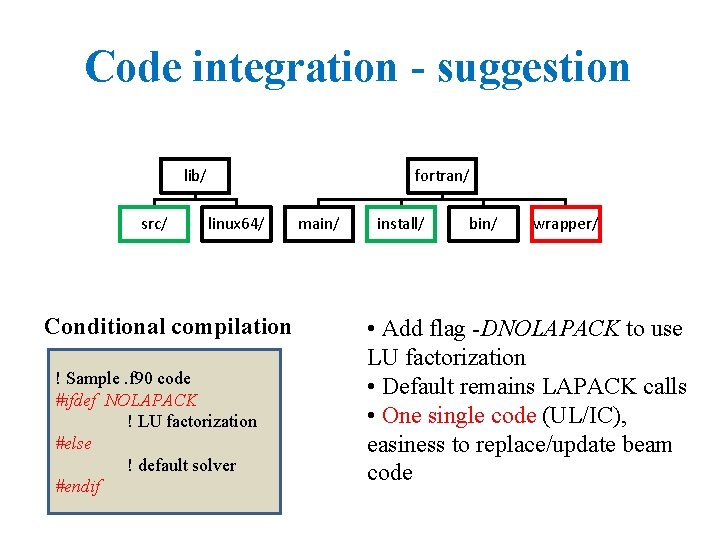 Code integration - suggestion

lib/

src/ linux64/

fortran/

main/ install/ bin/ wrapper/

Conditional compilation

! Sample .f90 code
#ifdef NOLAPACK
! LU factorization
#else
! default solver
#endif

• Add flag -DNOLAPACK to use LU factorization
• Default remains LAPACK calls
• One single code (UL/IC), easiness to replace/update beam code